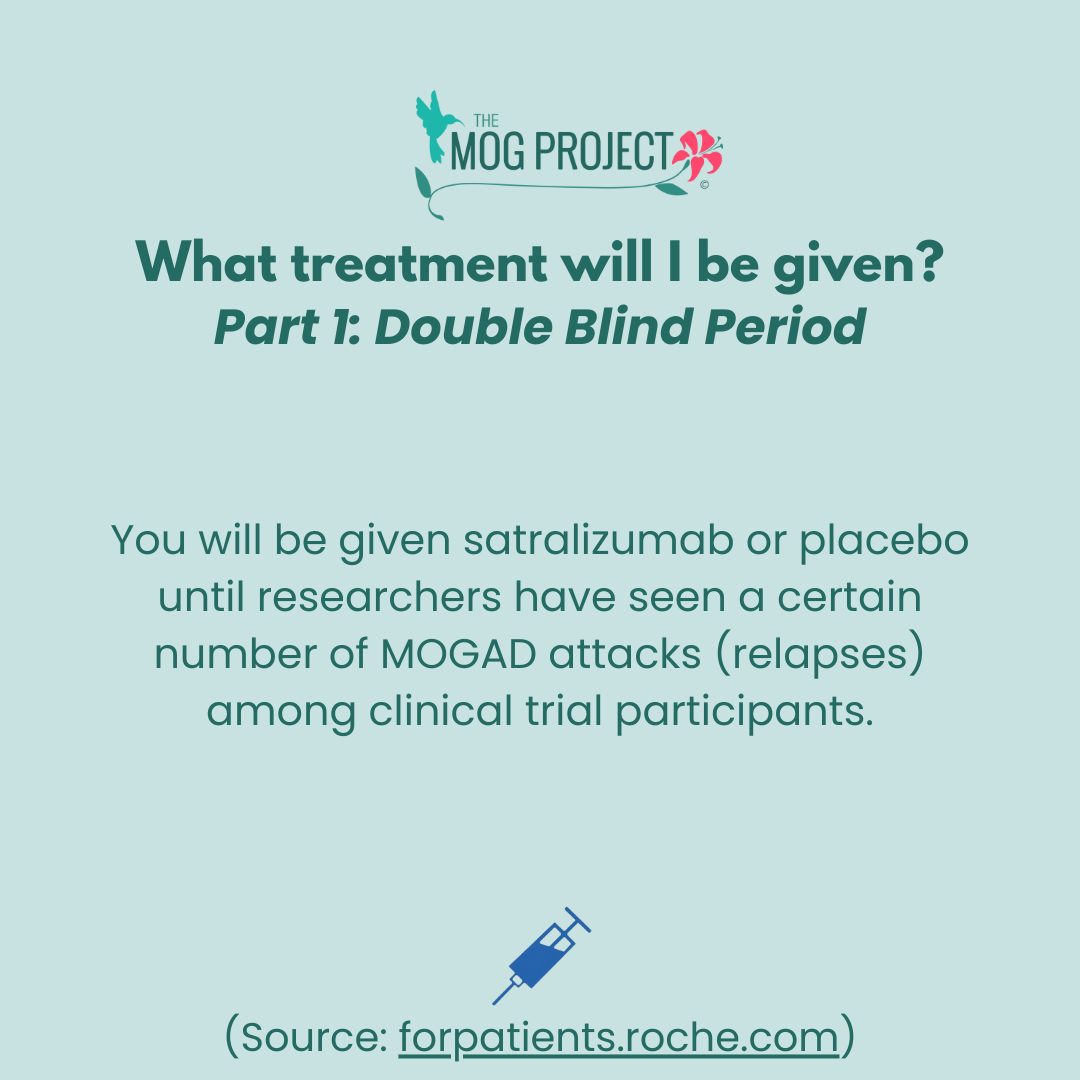 THE MOG PROJECT ©

What treatment will I be given?
Part 1: Double Blind Period

You will be given satralizumab or placebo until researchers have seen a certain number of MOGAD attacks (relapses) among clinical trial participants.

(Source: forpatients.roche.com)